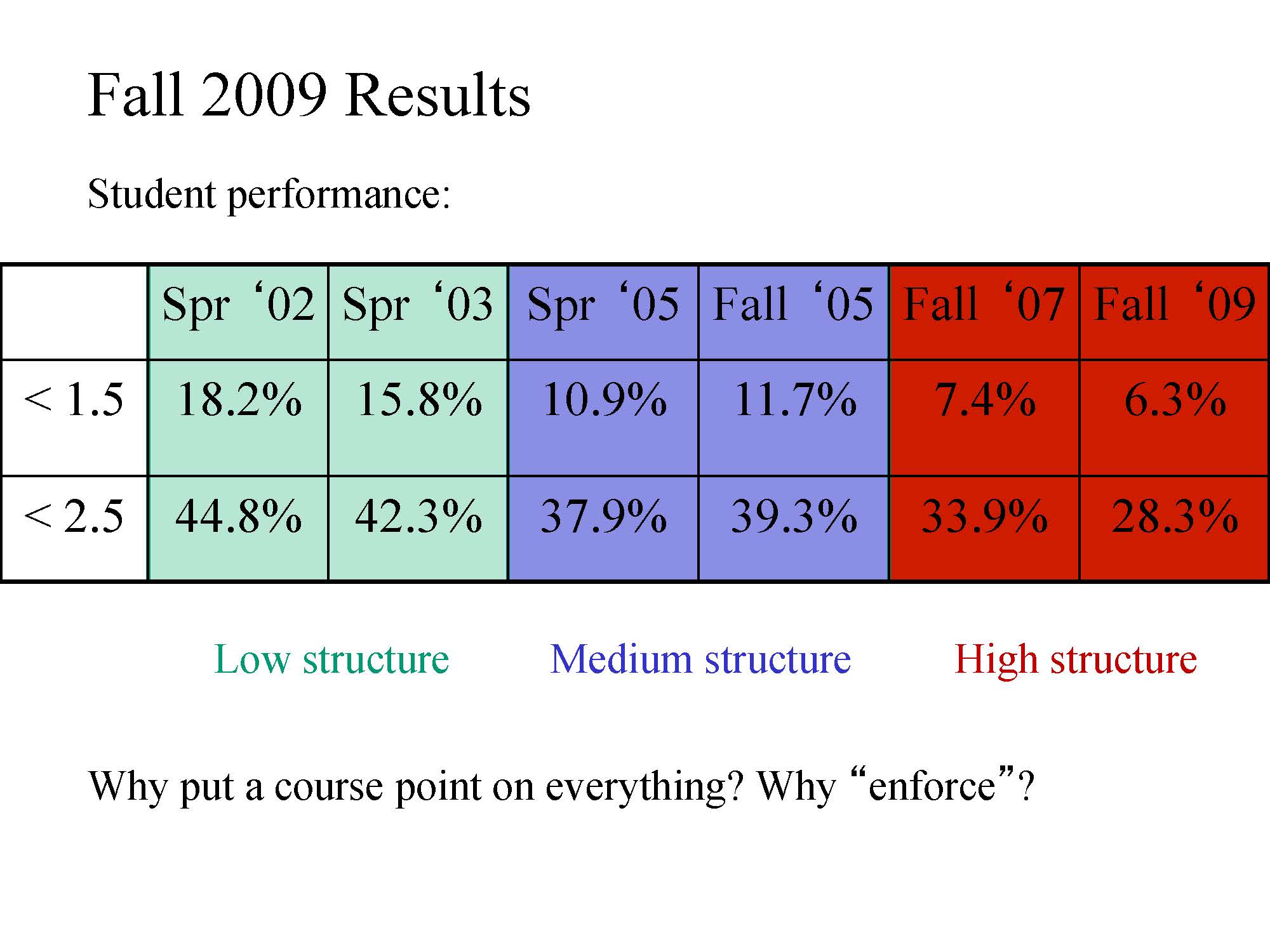 Fall 2009 Results

Student performance:

| | Spr ‘02 | Spr ‘03 | Spr ‘05 | Fall ‘05 | Fall ‘07 | Fall ‘09 |
|---|---|---|---|---|---|---|
| < 1.5 | 18.2% | 15.8% | 10.9% | 11.7% | 7.4% | 6.3% |
| < 2.5 | 44.8% | 42.3% | 37.9% | 39.3% | 33.9% | 28.3% |

Low structure Medium structure High structure

Why put a course point on everything? Why “enforce”?